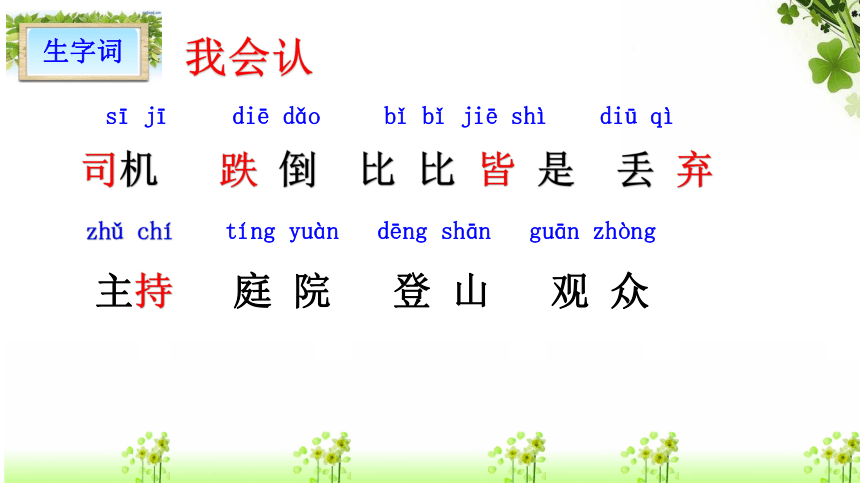 生字词

我会认

sī jī　diē dǎo　bǐ bǐ jiē shì　diū qì

司机　跌倒　比比皆是　丢弃

zhǔ chí　tíng yuàn　dēng shān　guān zhòng

主持　庭院　登山　观众